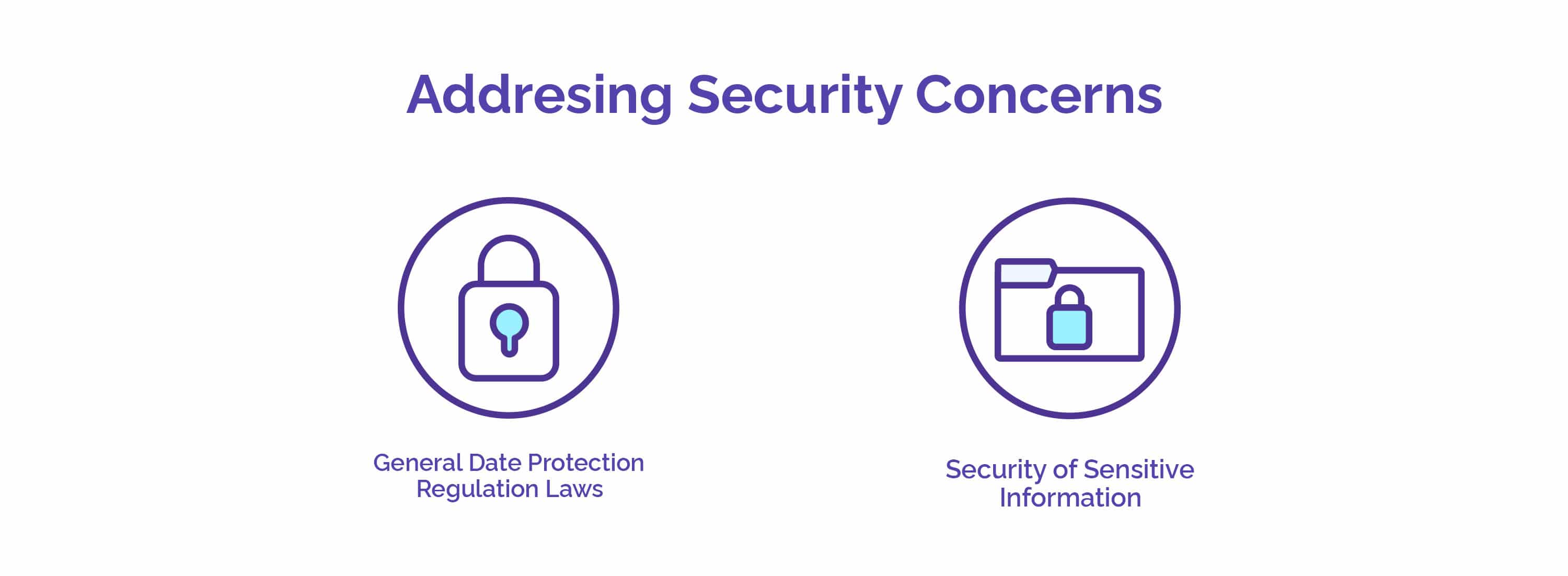 Addresing Security Concerns

General Date Protection Regulation Laws

Security of Sensitive Information